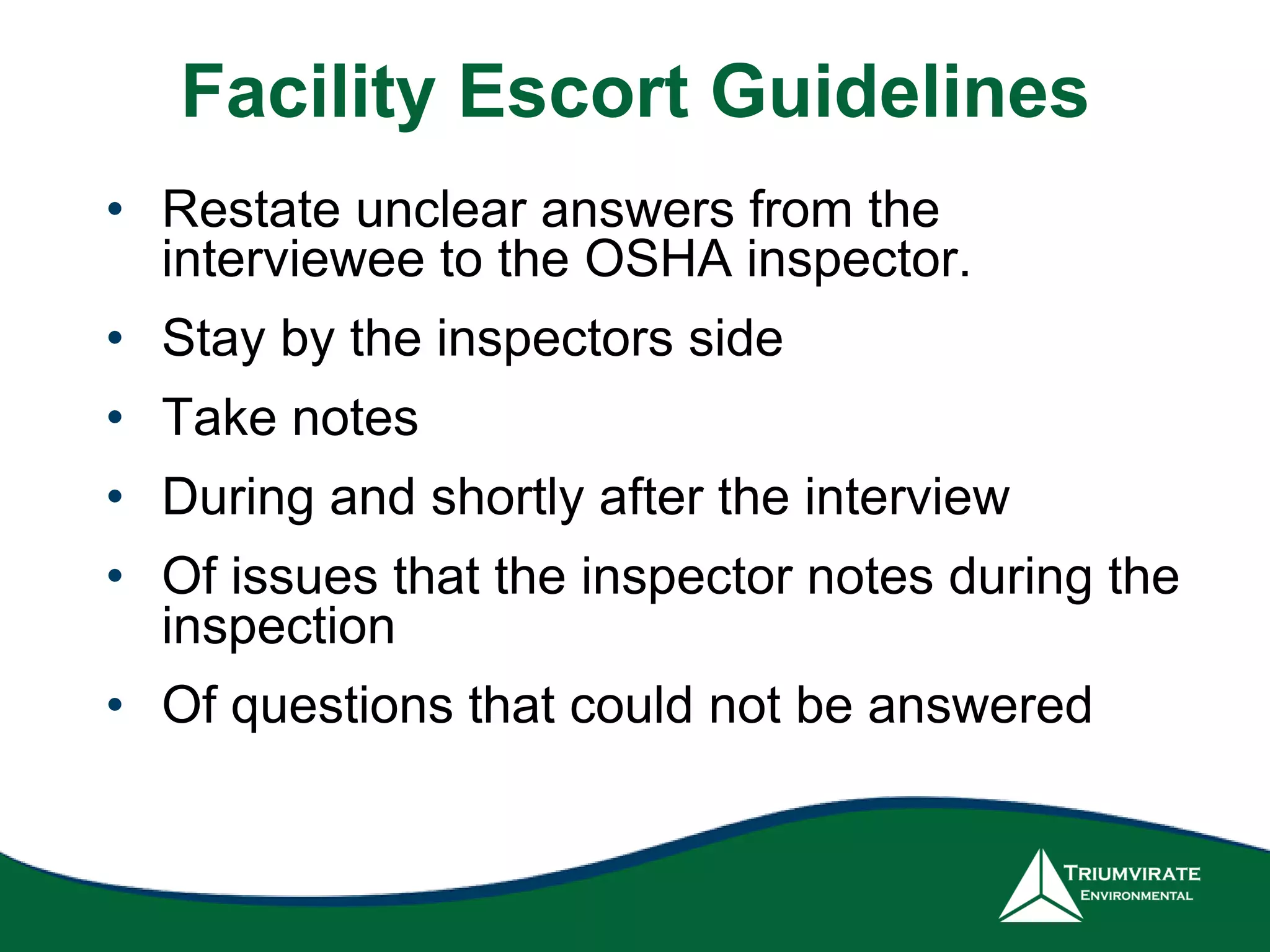 Facility Escort Guidelines

• Restate unclear answers from the interviewee to the OSHA inspector.
• Stay by the inspectors side
• Take notes
• During and shortly after the interview
• Of issues that the inspector notes during the inspection
• Of questions that could not be answered

TRIUMVIRATE
ENVIRONMENTAL